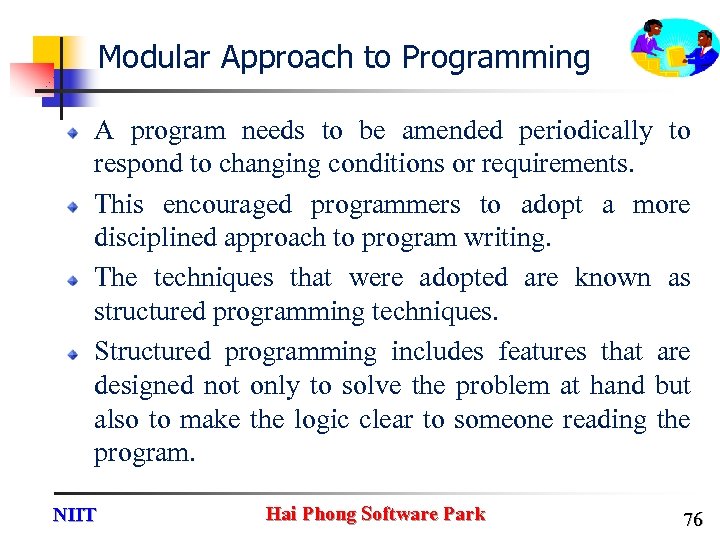 Modular Approach to Programming

A program needs to be amended periodically to respond to changing conditions or requirements.

This encouraged programmers to adopt a more disciplined approach to program writing.

The techniques that were adopted are known as structured programming techniques.

Structured programming includes features that are designed not only to solve the problem at hand but also to make the logic clear to someone reading the program.

NIIT

Hai Phong Software Park

76